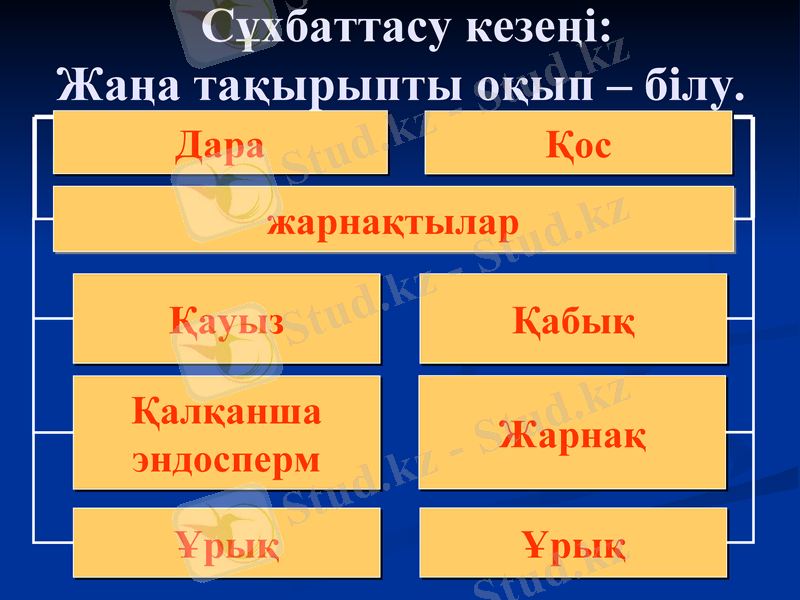 Сұхбаттасу кезеңі:
Жаңа тақырыпты оқып – білу.

Дара

Қос

жарнақтылар

Қауыз

Қабық

Қалқанша эндосперм

Жарнақ

Ұрық

Ұрық

Stud.kz - Stud.kz